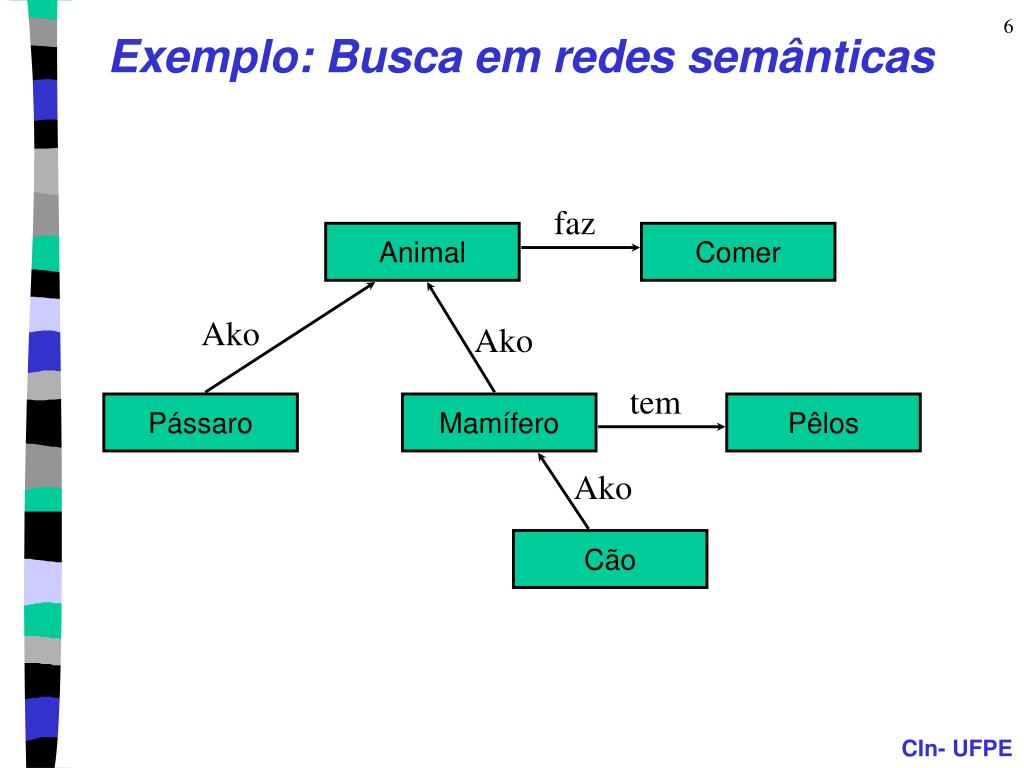 6

Exemplo: Busca em redes semânticas

Animal
faz
Comer
Ako
Ako
Pássaro
Mamífero
tem
Pêlos
Ako
Cão

CIn- UFPE